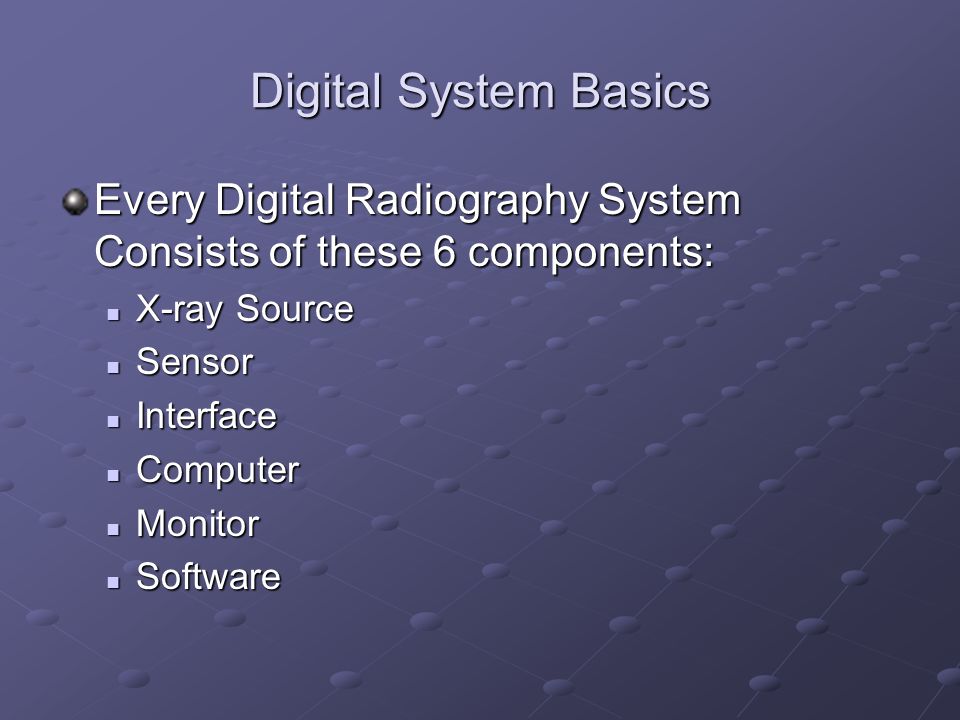 Digital System Basics

Every Digital Radiography System Consists of these 6 components:

- X-ray Source
- Sensor
- Interface
- Computer
- Monitor
- Software